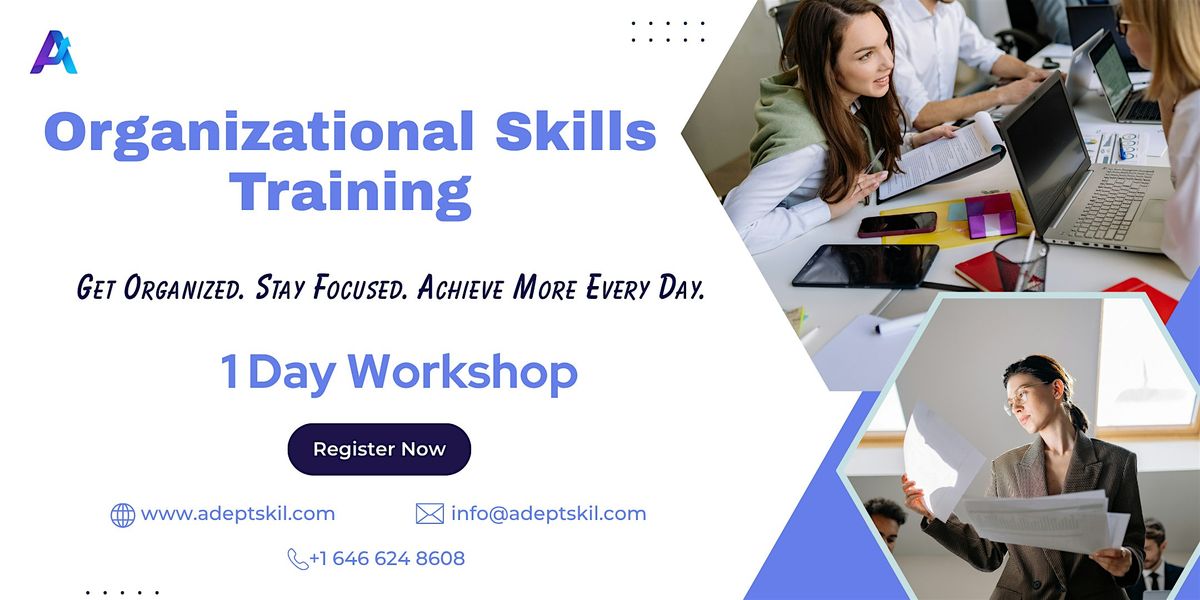 Organizational Skills Training

Get Organized. Stay Focused. Achieve More Every Day.

1 Day Workshop

Register Now

www.adeptskil.com

info@adeptskil.com

+1 646 624 8608